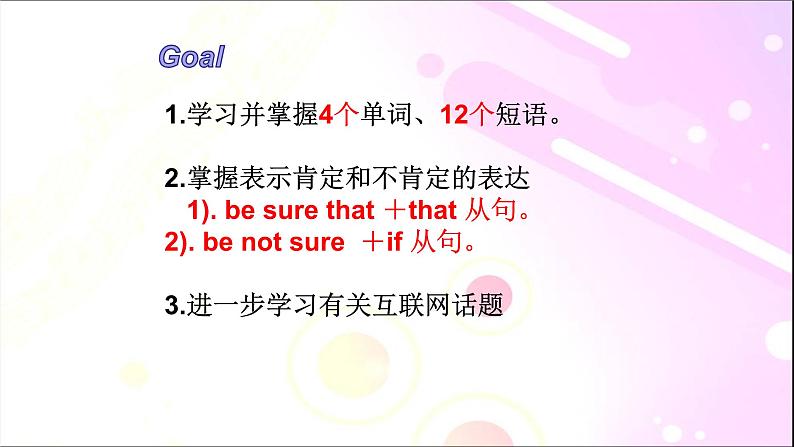 Goal

1.学习并掌握4个单词、12个短语。

2.掌握表示肯定和不肯定的表达
1). be sure that ＋that 从句。
2). be not sure ＋if 从句。

3.进一步学习有关互联网话题